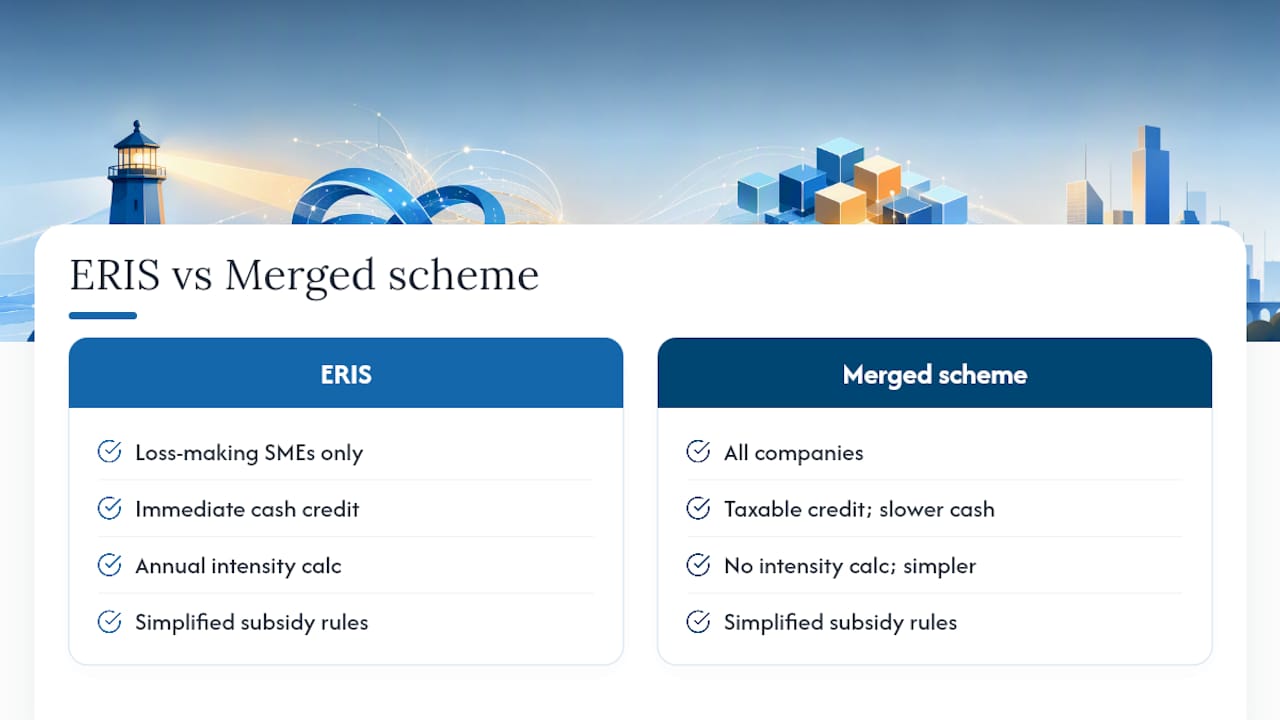 ERIS vs Merged scheme

ERIS

Loss-making SMEs only

Immediate cash credit

Annual intensity calc

Simplified subsidy rules

Merged scheme

All companies

Taxable credit; slower cash

No intensity calc; simpler

Simplified subsidy rules